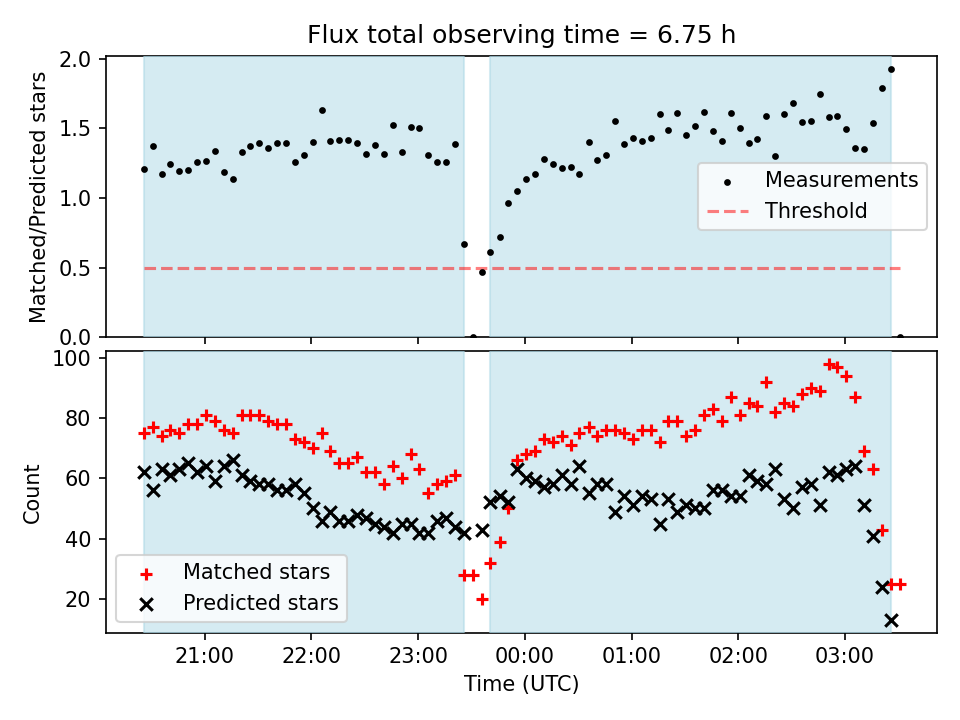 Flux total observing time = 6.75 h

Matched/Predicted stars

2.0
1.5
1.0
0.5
0.0

Measurements
Threshold

Count

100
80
60
40
20

Matched stars
Predicted stars

21:00
22:00
23:00
00:00
01:00
02:00
03:00

Time (UTC)